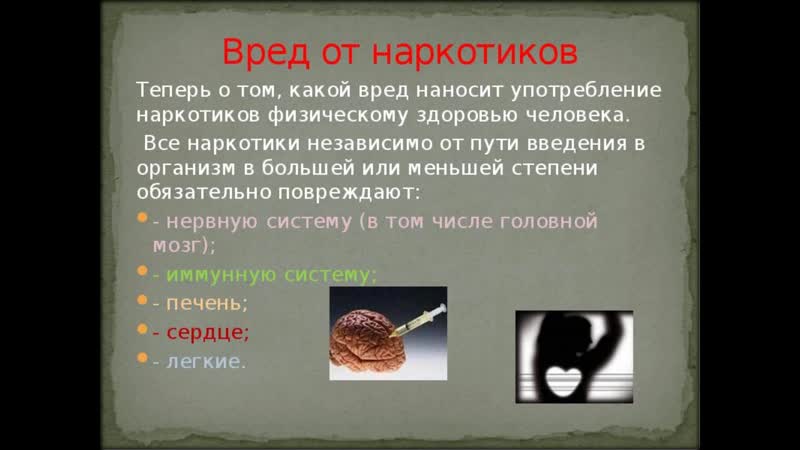 Вред от наркотиков

Теперь о том, какой вред наносит употребление наркотиков физическому здоровью человека.

Все наркотики независимо от пути введения в организм в большей или меньшей степени обязательно повреждают:

- нервную систему (в том числе головной мозг);
- иммунную систему;
- печень;
- сердце;
- легкие.